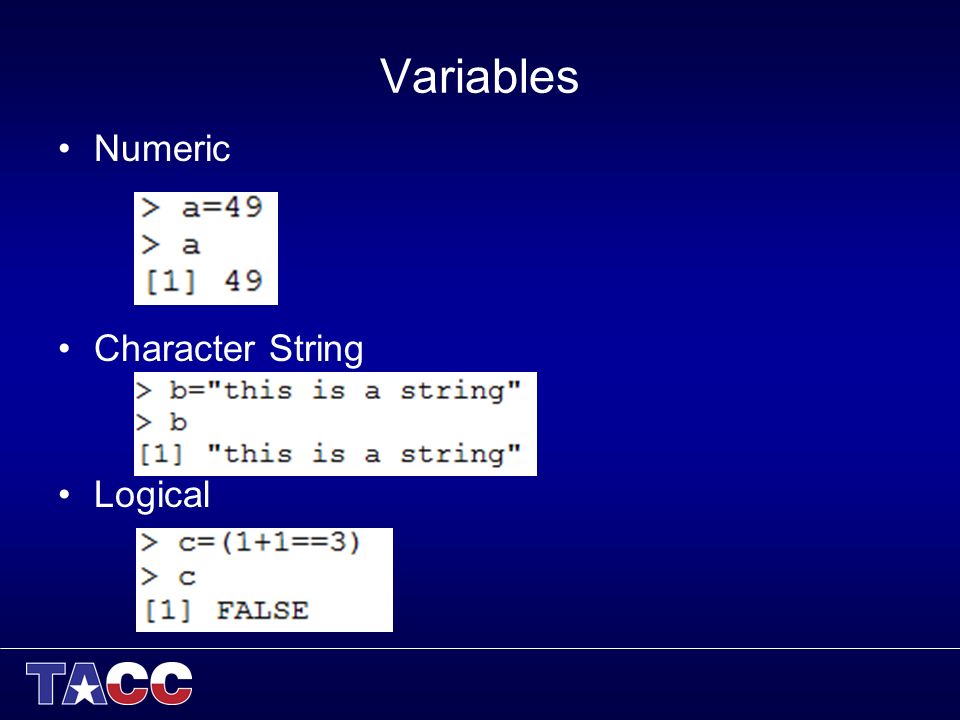 Variables

• Numeric

> a=49
> a
[1] 49

• Character String

> b="this is a string"
> b
[1] "this is a string"

• Logical

> c=(1+1==3)
> c
[1] FALSE

TACC